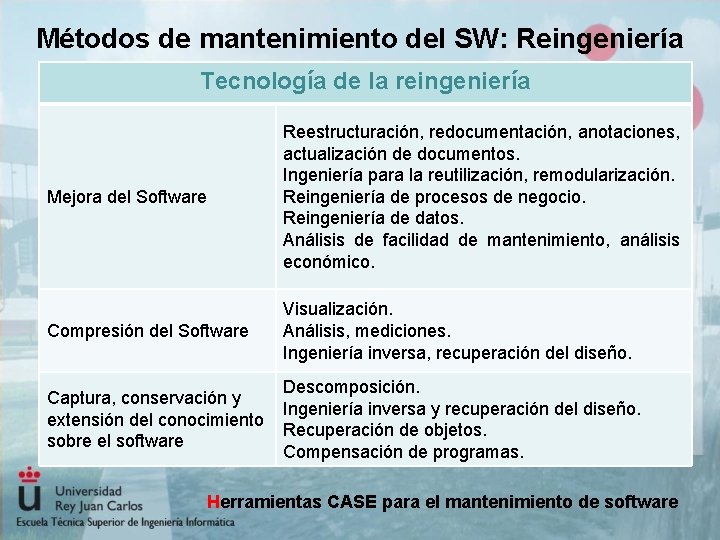 Métodos de mantenimiento del SW: Reingeniería

| Tecnología de la reingeniería | |
|---|---|
| Mejora del Software | Reestructuración, redocumentación, anotaciones, actualización de documentos. Ingeniería para la reutilización, remodularización. Reingeniería de procesos de negocio. Reingeniería de datos. Análisis de facilidad de mantenimiento, análisis económico. |
| Compresión del Software | Visualización. Análisis, mediciones. Ingeniería inversa, recuperación del diseño. |
| Captura, conservación y extensión del conocimiento sobre el software | Descomposición. Ingeniería inversa y recuperación del diseño. Recuperación de objetos. Compensación de programas. |

Universidad Rey Juan Carlos
Escuela Técnica Superior de Ingeniería Informática

Herramientas CASE para el mantenimiento de software